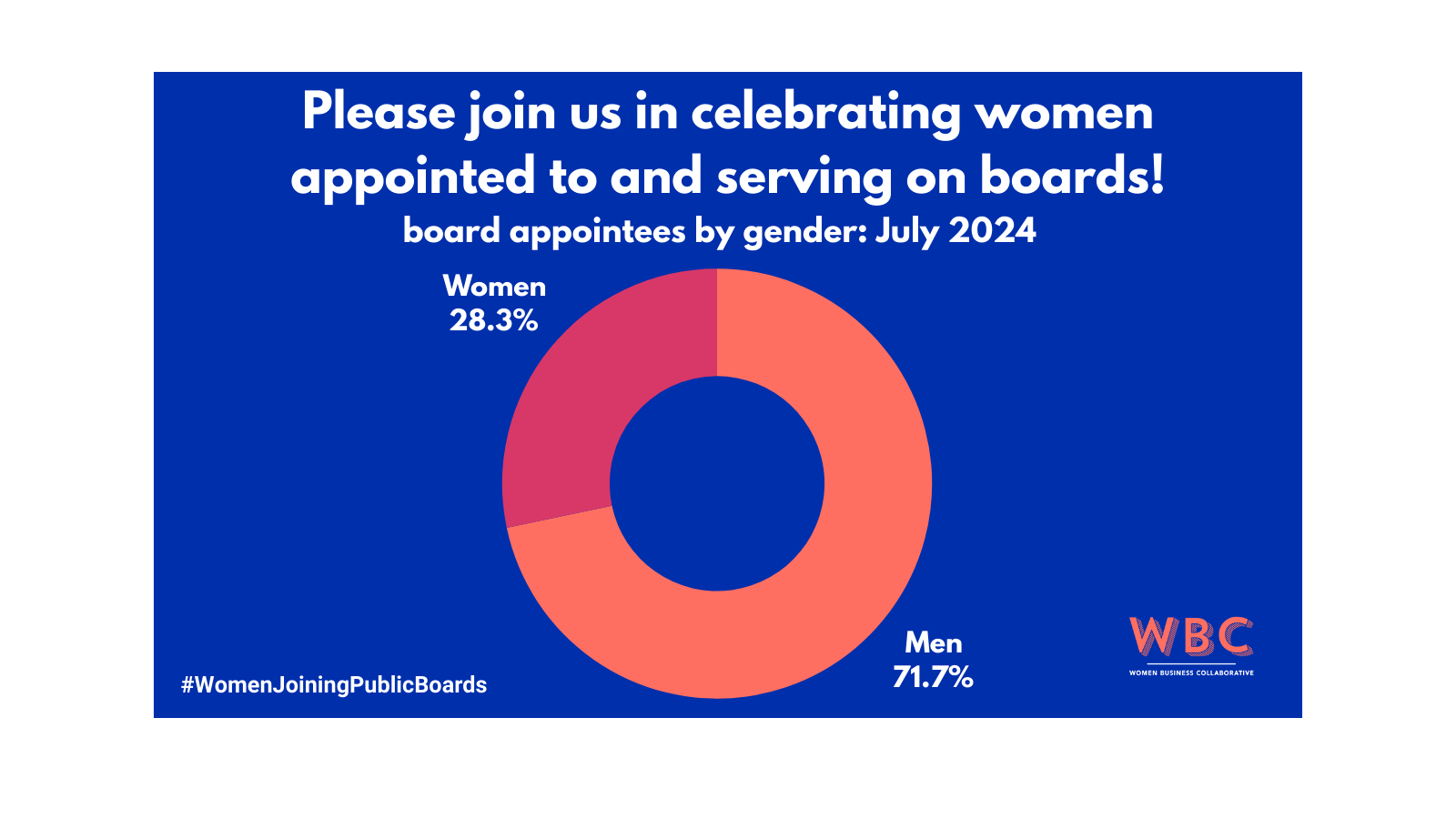 Please join us in celebrating women appointed to and serving on boards!

board appointees by gender: July 2024

Women
28.3%

Men
71.7%

#WomenJoiningPublicBoards

WBC
WOMEN BUSINESS COLLABORATIVE